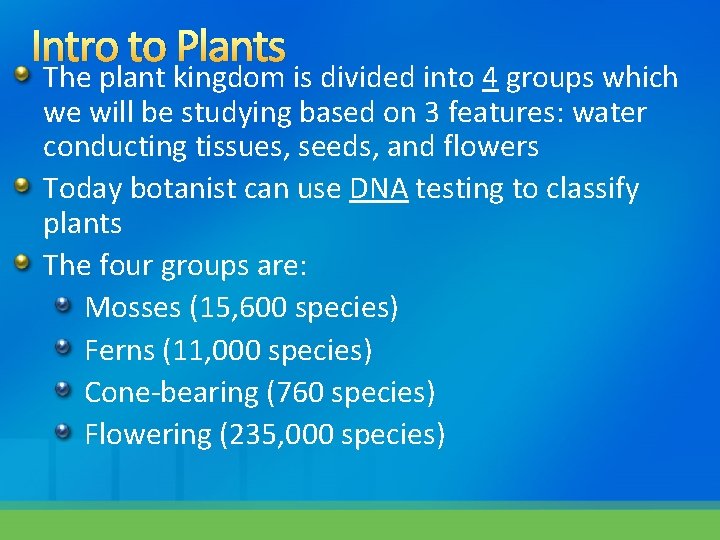 Intro to Plants

The plant kingdom is divided into 4 groups which we will be studying based on 3 features: water conducting tissues, seeds, and flowers

Today botanist can use DNA testing to classify plants

The four groups are:

Mosses (15,600 species)

Ferns (11,000 species)

Cone-bearing (760 species)

Flowering (235,000 species)